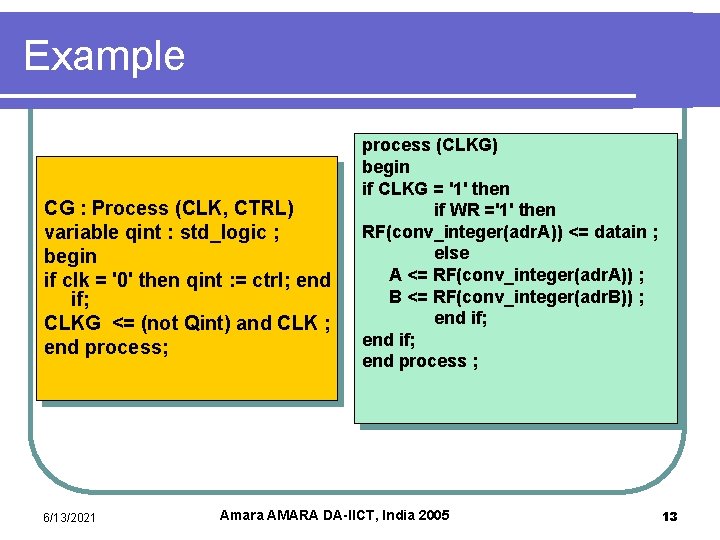 Example

CG : Process (CLK, CTRL)
variable qint : std_logic ;
begin
if clk = '0' then qint := ctrl; end if;
CLKG <= (not Qint) and CLK ;
end process;

process (CLKG)
begin
if CLKG = '1' then
if WR ='1' then
RF(conv_integer(adrA)) <= datain ;
else
A <= RF(conv_integer(adrA)) ;
B <= RF(conv_integer(adrB)) ;
end if;
end if;
end process ;

6/13/2021

Amara AMARA DA-IICT, India 2005

13